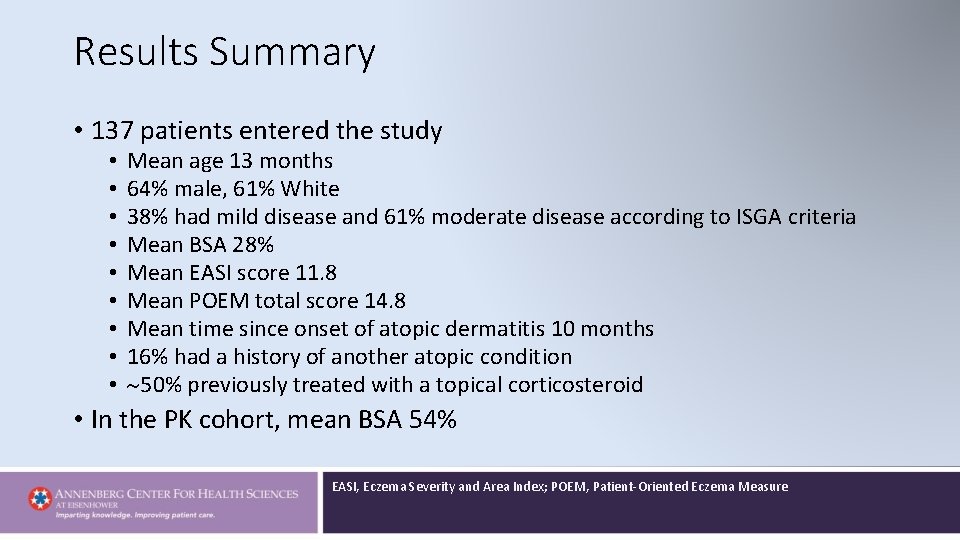 Results Summary

• 137 patients entered the study
  • Mean age 13 months
  • 64% male, 61% White
  • 38% had mild disease and 61% moderate disease according to ISGA criteria
  • Mean BSA 28%
  • Mean EASI score 11.8
  • Mean POEM total score 14.8
  • Mean time since onset of atopic dermatitis 10 months
  • 16% had a history of another atopic condition
  • ~50% previously treated with a topical corticosteroid
• In the PK cohort, mean BSA 54%

ANNENBERG CENTER FOR HEALTH SCIENCES AT EISENHOWER
Imparting knowledge. Improving patient care.

EASI, Eczema Severity and Area Index; POEM, Patient-Oriented Eczema Measure